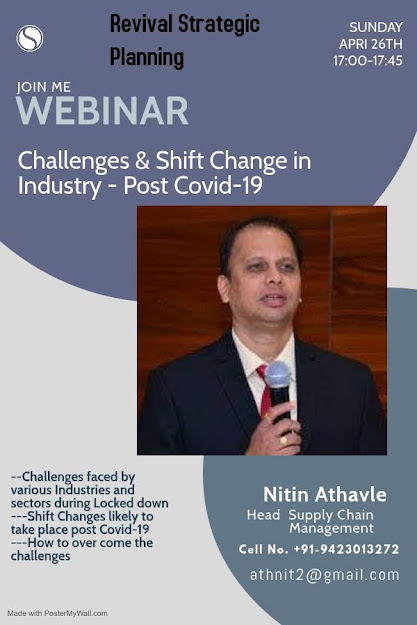 Revival Strategic Planning

SUNDAY
APRI 26TH
17:00-17:45

JOIN ME
WEBINAR

Challenges & Shift Change in Industry - Post Covid-19

--Challenges faced by various Industries and sectors during Locked down
---Shift Changes likely to take place post Covid-19
---How to over come the challenges

Nitin Athavle
Head Supply Chain Management
Cell No. +91-9423013272
athnit2@gmail.com

Made with PosterMyWall.com